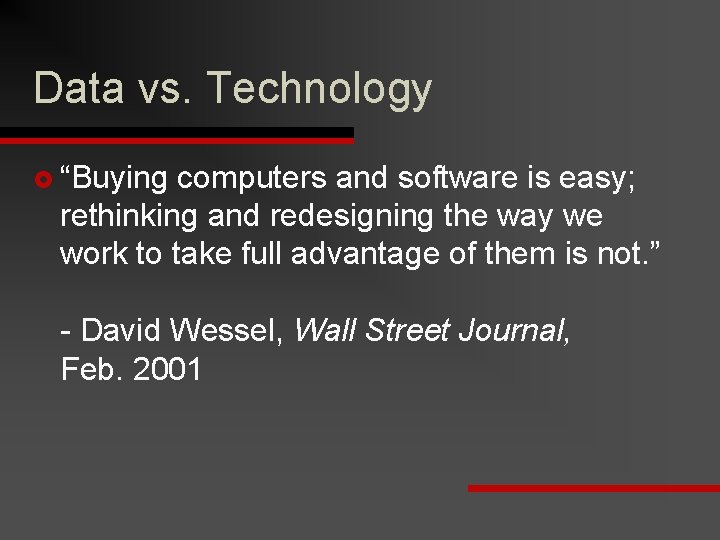 Data vs. Technology

“Buying computers and software is easy; rethinking and redesigning the way we work to take full advantage of them is not.”

- David Wessel, Wall Street Journal, Feb. 2001